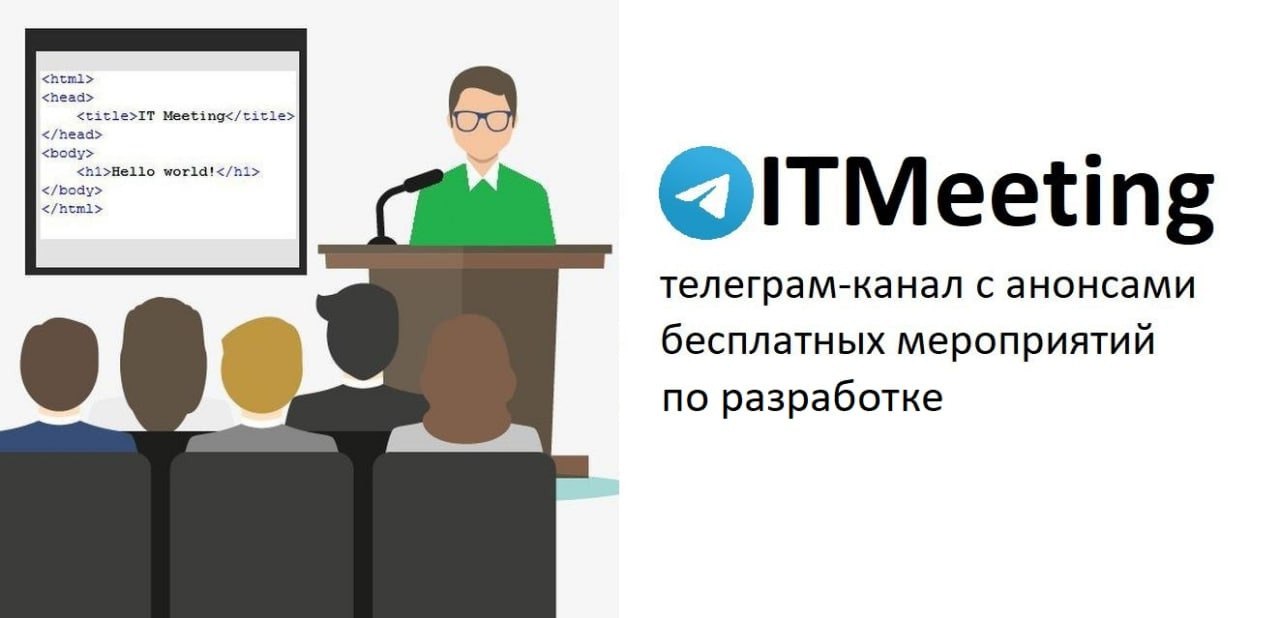 <html>
<head>
<title>IT Meeting</title>
</head>
<body>
<h1>Hello world!</h1>
</body>
</html>

ITMeeting

телеграм-канал с анонсами бесплатных мероприятий по разработке